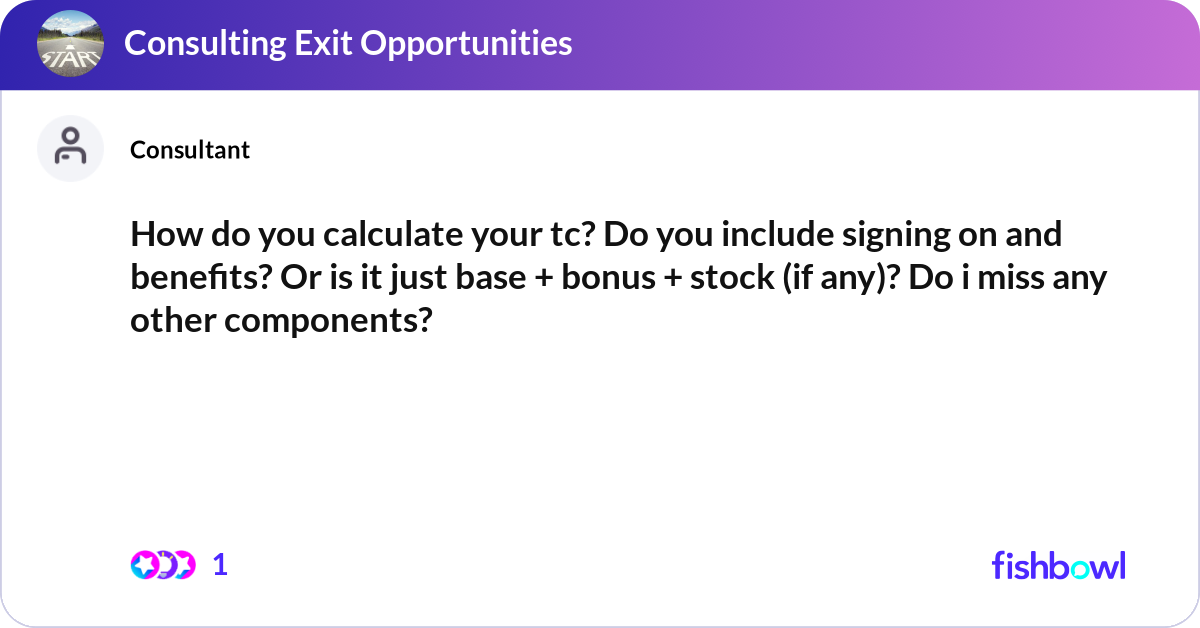 START

Consulting Exit Opportunities

Consultant

How do you calculate your tc? Do you include signing on and benefits? Or is it just base + bonus + stock (if any)? Do i miss any other components?

1

fishbowl